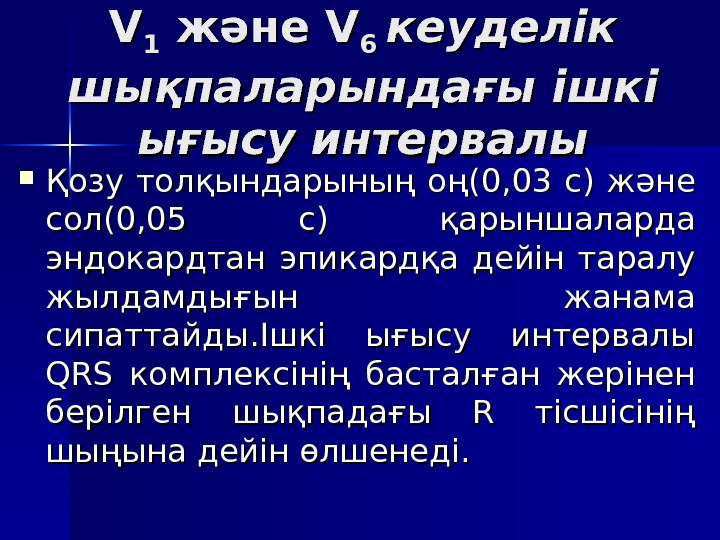 $V_1$ және $V_6$ кеуделік шықпаларындағы ішкі ығысу интервалы

Қозу толқындарының оң(0,03 с) және сол(0,05 с) қарыншаларда эндокардтан эпикардқа дейін таралу жылдамдығын жанама сипаттайды.Ішкі ығысу интервалы QRS комплексінің басталған жерінен берілген шықпадағы R тісшісінің шыңына дейін өлшенеді.